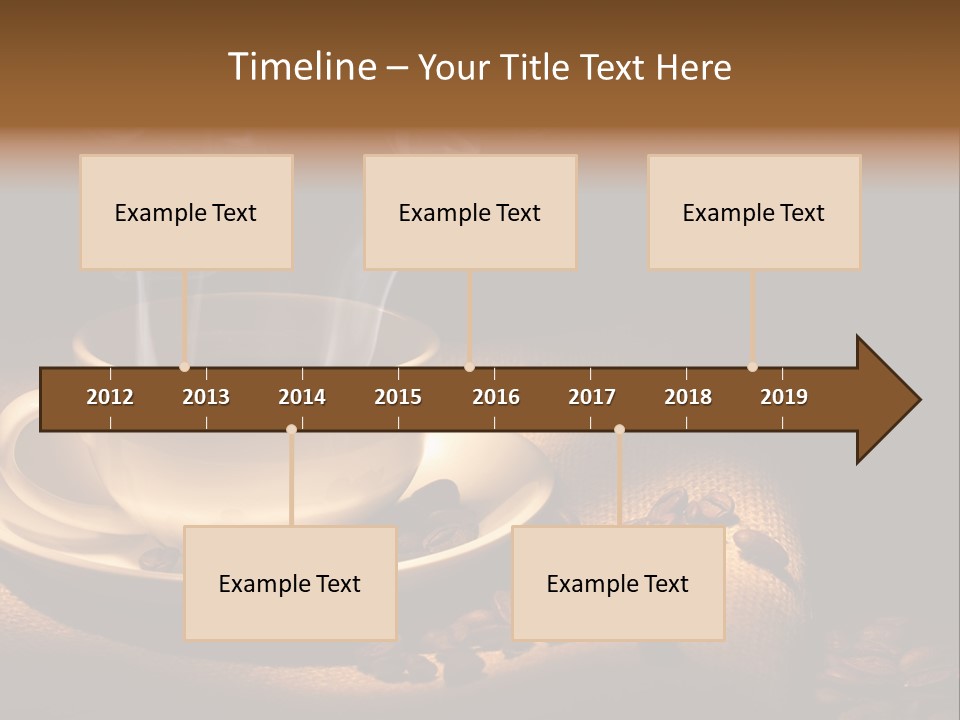 Timeline – Your Title Text Here

Example Text

Example Text

Example Text

2012 2013 2014 2015 2016 2017 2018 2019

Example Text

Example Text